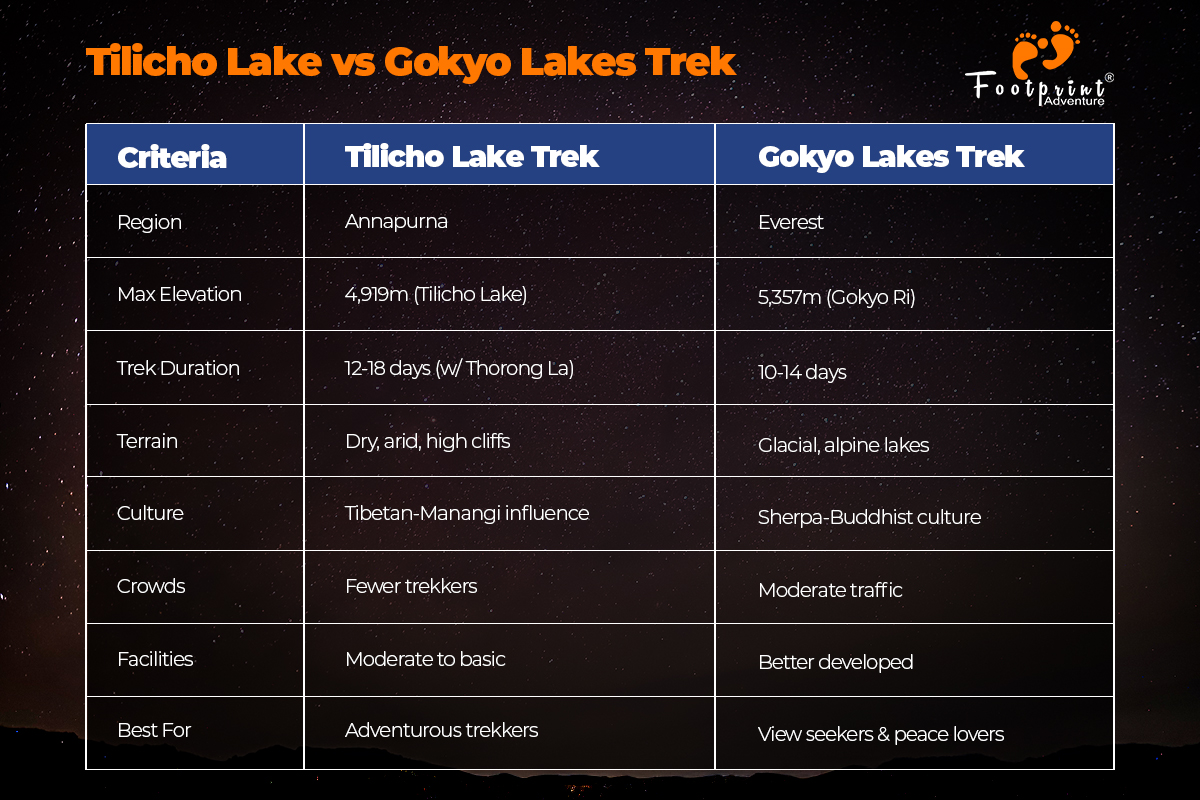 Tilicho Lake vs Gokyo Lakes Trek

Footprint® Adventure

| Criteria | Tilicho Lake Trek | Gokyo Lakes Trek |
|---|---|---|
| Region | Annapurna | Everest |
| Max Elevation | 4,919m (Tilicho Lake) | 5,357m (Gokyo Ri) |
| Trek Duration | 12-18 days (w/ Thorong La) | 10-14 days |
| Terrain | Dry, arid, high cliffs | Glacial, alpine lakes |
| Culture | Tibetan-Manangi influence | Sherpa-Buddhist culture |
| Crowds | Fewer trekkers | Moderate traffic |
| Facilities | Moderate to basic | Better developed |
| Best For | Adventurous trekkers | View seekers & peace lovers |